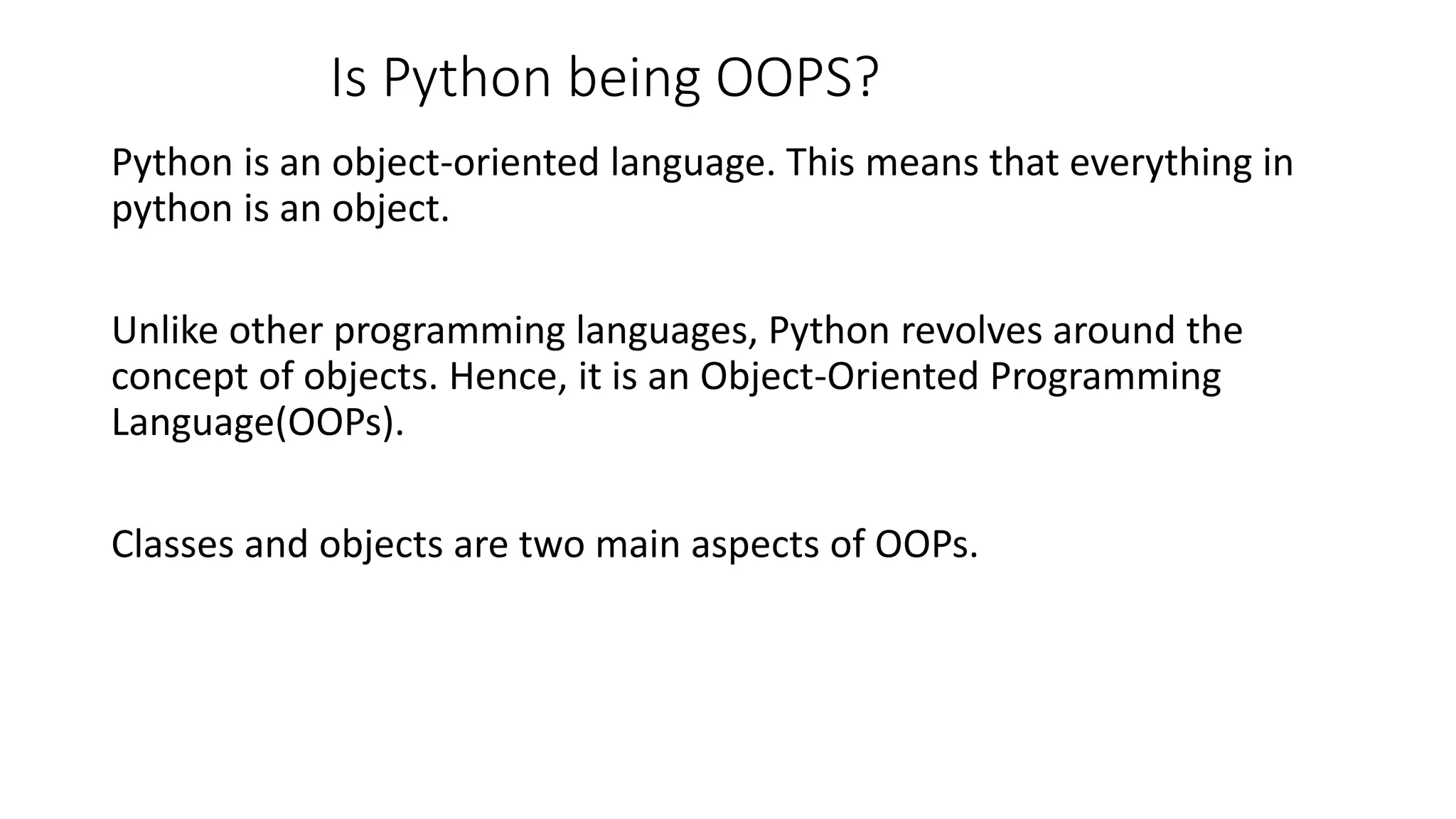 Is Python being OOPS?

Python is an object-oriented language. This means that everything in python is an object.

Unlike other programming languages, Python revolves around the concept of objects. Hence, it is an Object-Oriented Programming Language(OOPs).

Classes and objects are two main aspects of OOPs.